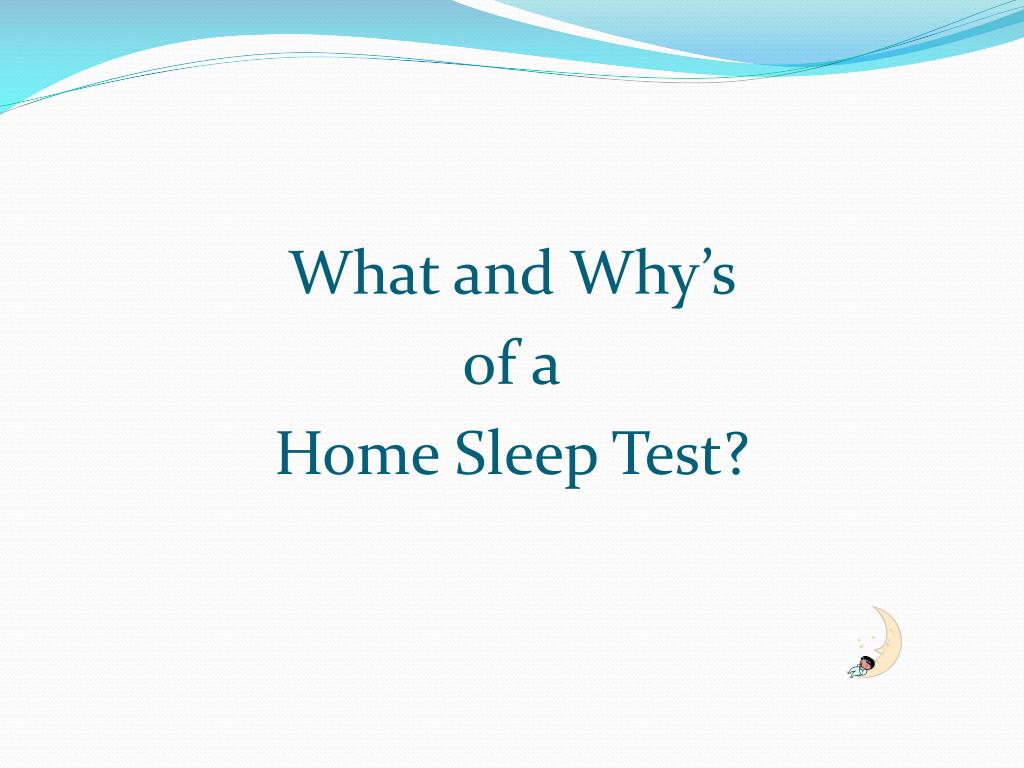 What and Why’s
of a
Home Sleep Test?